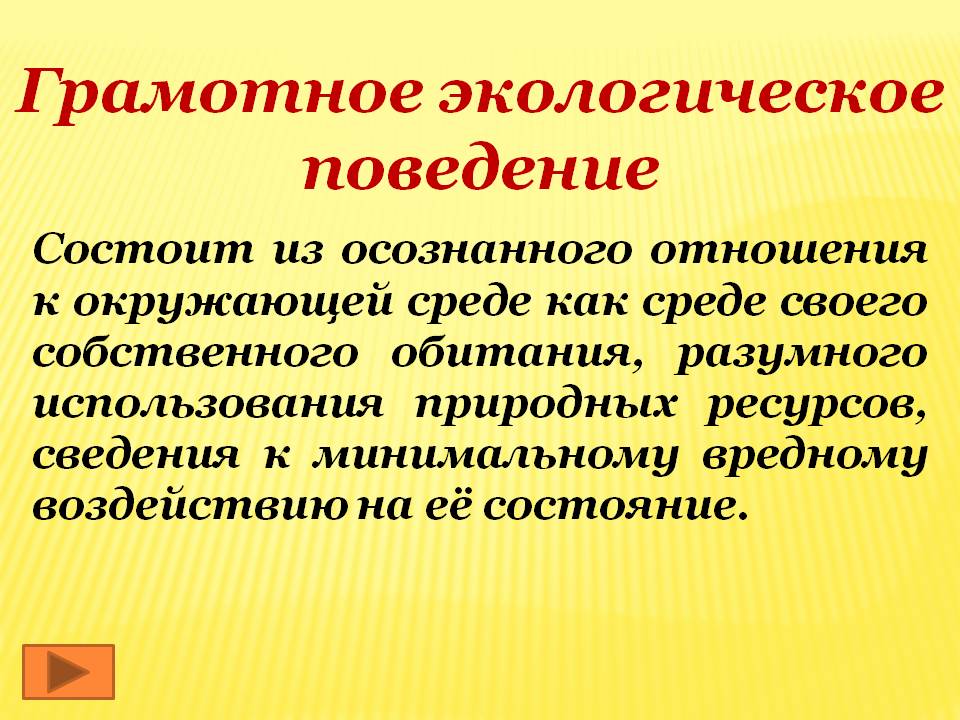 Грамотное экологическое поведение

Состоит из осознанного отношения к окружающей среде как среде своего собственного обитания, разумного использования природных ресурсов, сведения к минимальному вредному воздействию на её состояние.